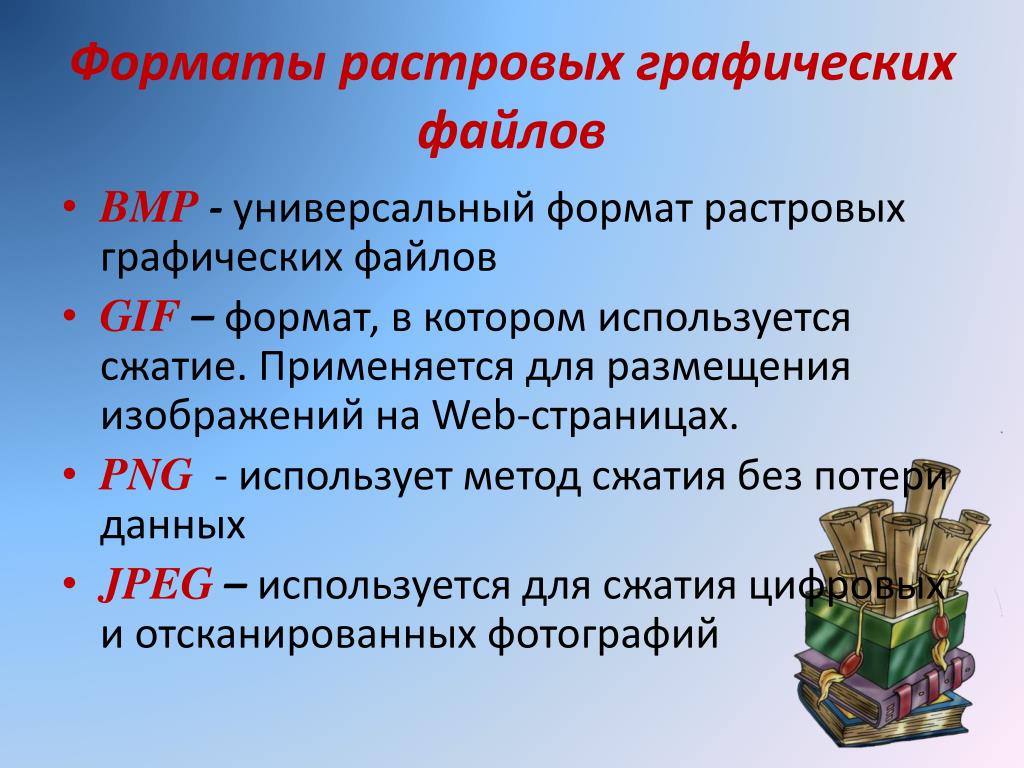 Форматы растровых графических файлов

• BMP - универсальный формат растровых графических файлов
• GIF – формат, в котором используется сжатие. Применяется для размещения изображений на Web-страницах.
• PNG - использует метод сжатия без потери данных
• JPEG – используется для сжатия цифровых и отсканированных фотографий